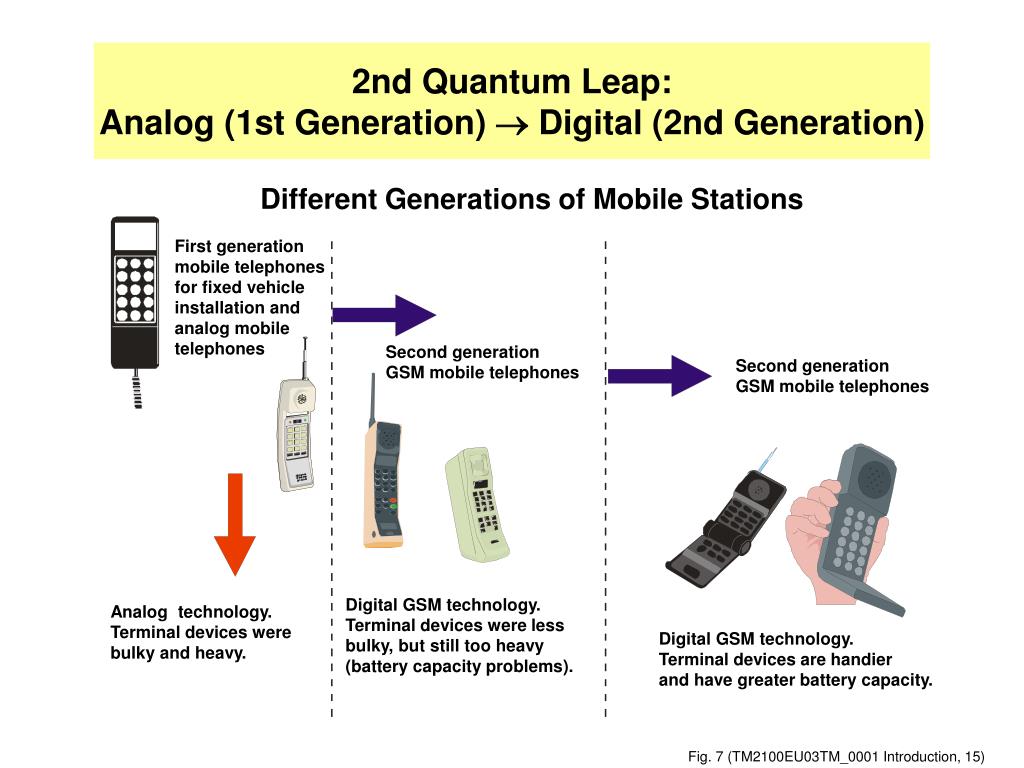 2nd Quantum Leap:
Analog (1st Generation) $\rightarrow$ Digital (2nd Generation)

Different Generations of Mobile Stations

First generation mobile telephones for fixed vehicle installation and analog mobile telephones

Analog technology. Terminal devices were bulky and heavy.

Second generation GSM mobile telephones

Digital GSM technology. Terminal devices were less bulky, but still too heavy (battery capacity problems).

Second generation GSM mobile telephones

Digital GSM technology. Terminal devices are handier and have greater battery capacity.

Fig. 7 (TM2100EU03TM_0001 Introduction, 15)